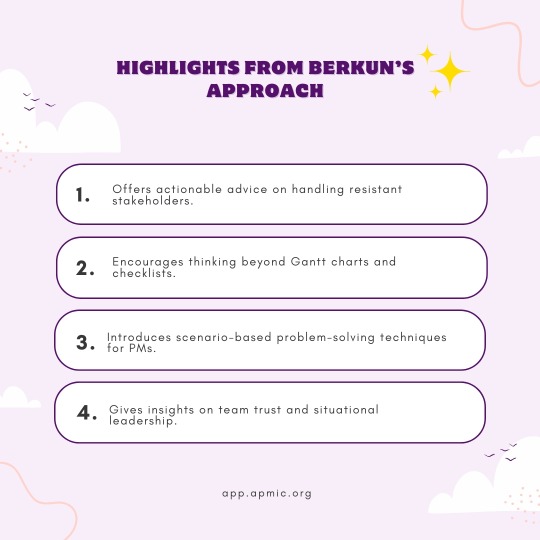 HIGHLIGHTS FROM BERKUN'S APPROACH

1. Offers actionable advice on handling resistant stakeholders.

2. Encourages thinking beyond Gantt charts and checklists.

3. Introduces scenario-based problem-solving techniques for PMs.

4. Gives insights on team trust and situational leadership.

app.apmic.org